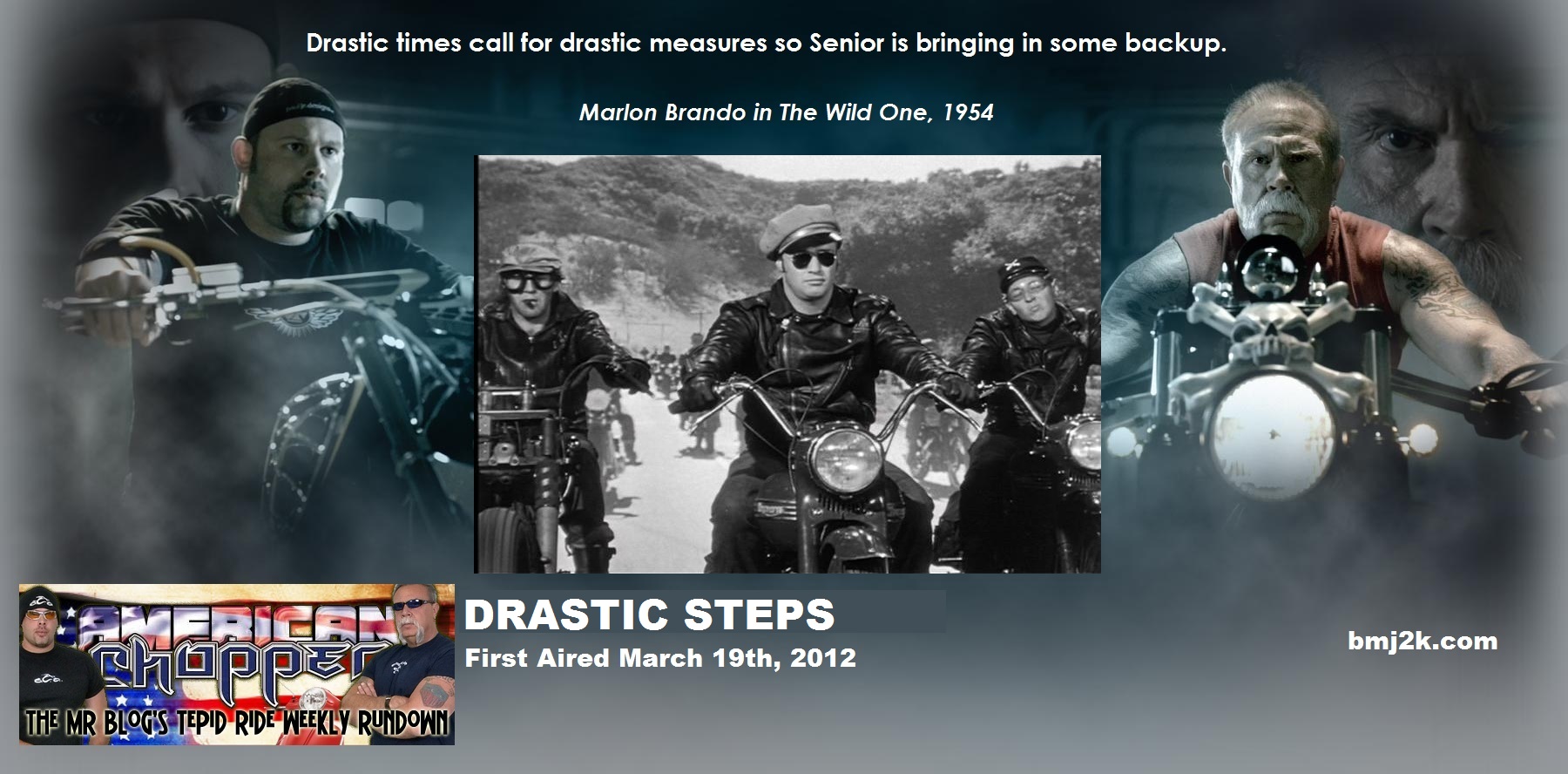 Drastic times call for drastic measures so Senior is bringing in some backup.

Marlon Brando in The Wild One, 1954

AMERICAN CHOPPER

THE MR BLOG'S TEPID RIDE WEEKLY RUNDOWN

DRASTIC STEPS

First Aired March 19th, 2012

bmj2k.com